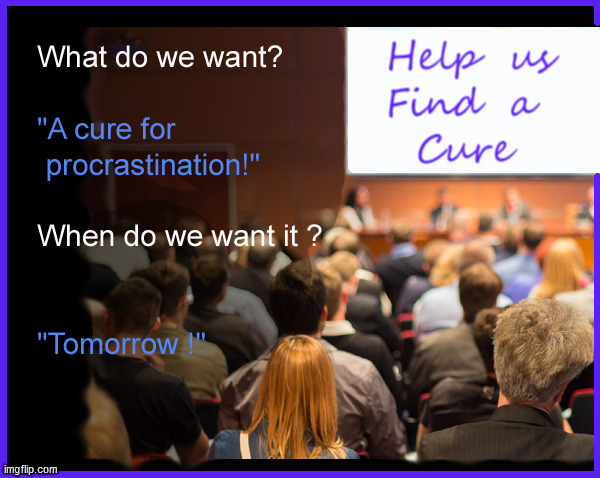 What do we want?

"A cure for procrastination!"

When do we want it ?

"Tomorrow !"

Help us Find a Cure

imgflip.com